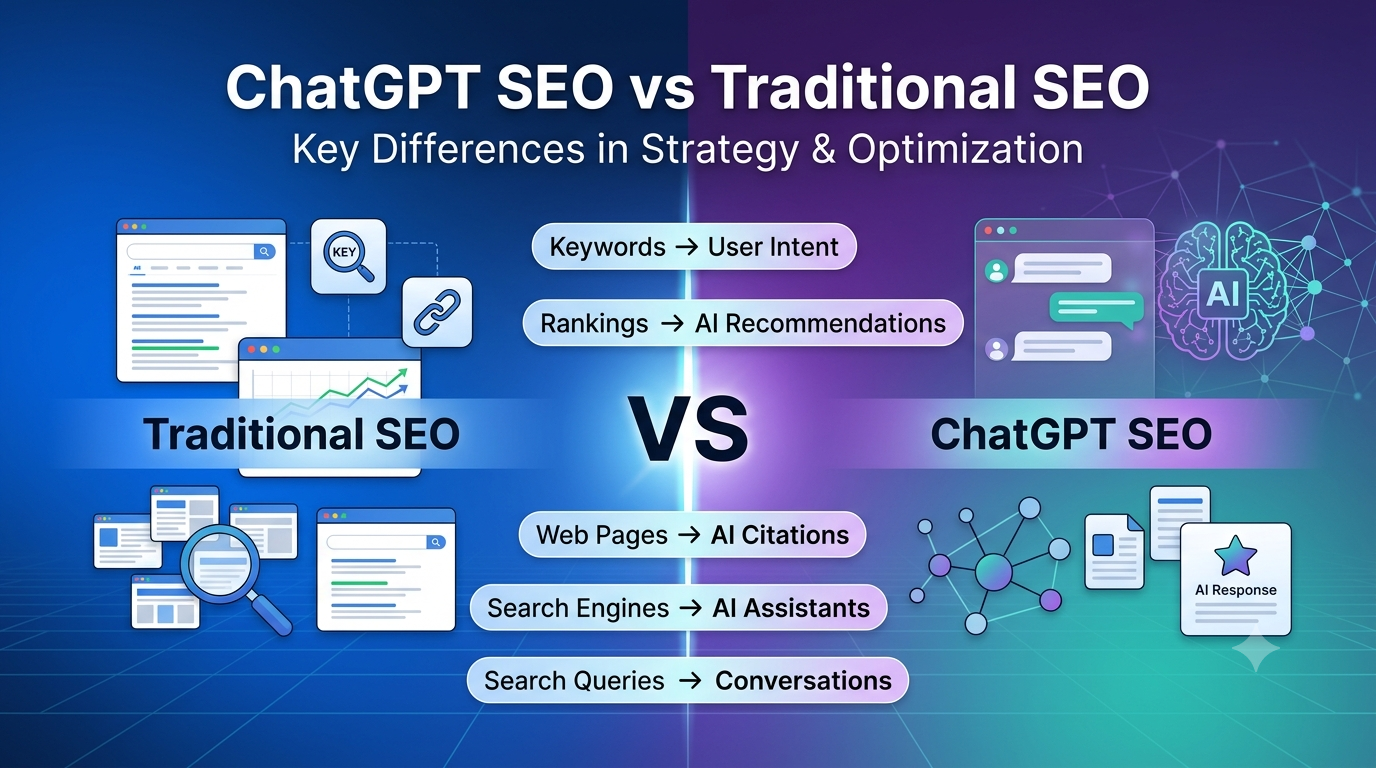 ChatGPT SEO vs Traditional SEO
Key Differences in Strategy & Optimization

KEY

Keywords → User Intent

Rankings → AI Recommendations

AI

Traditional SEO

VS

ChatGPT SEO

Web Pages → AI Citations

Search Engines → AI Assistants

Search Queries → Conversations

AI Response